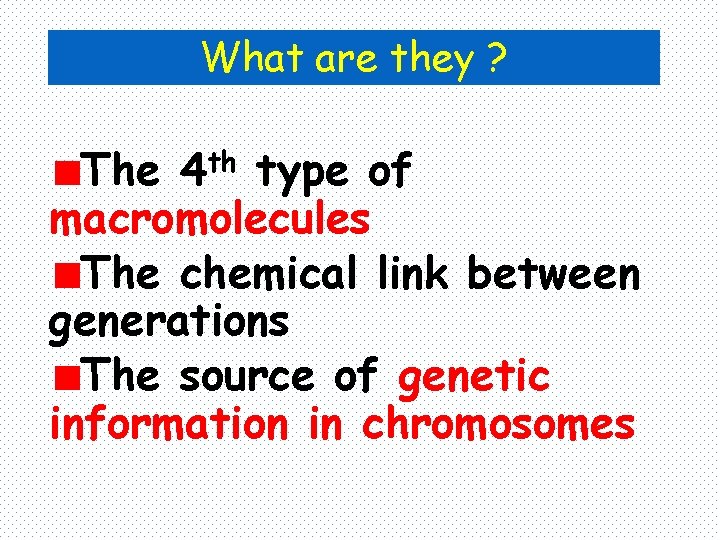 What are they ?

■The 4th type of macromolecules

■The chemical link between generations

■The source of genetic information in chromosomes